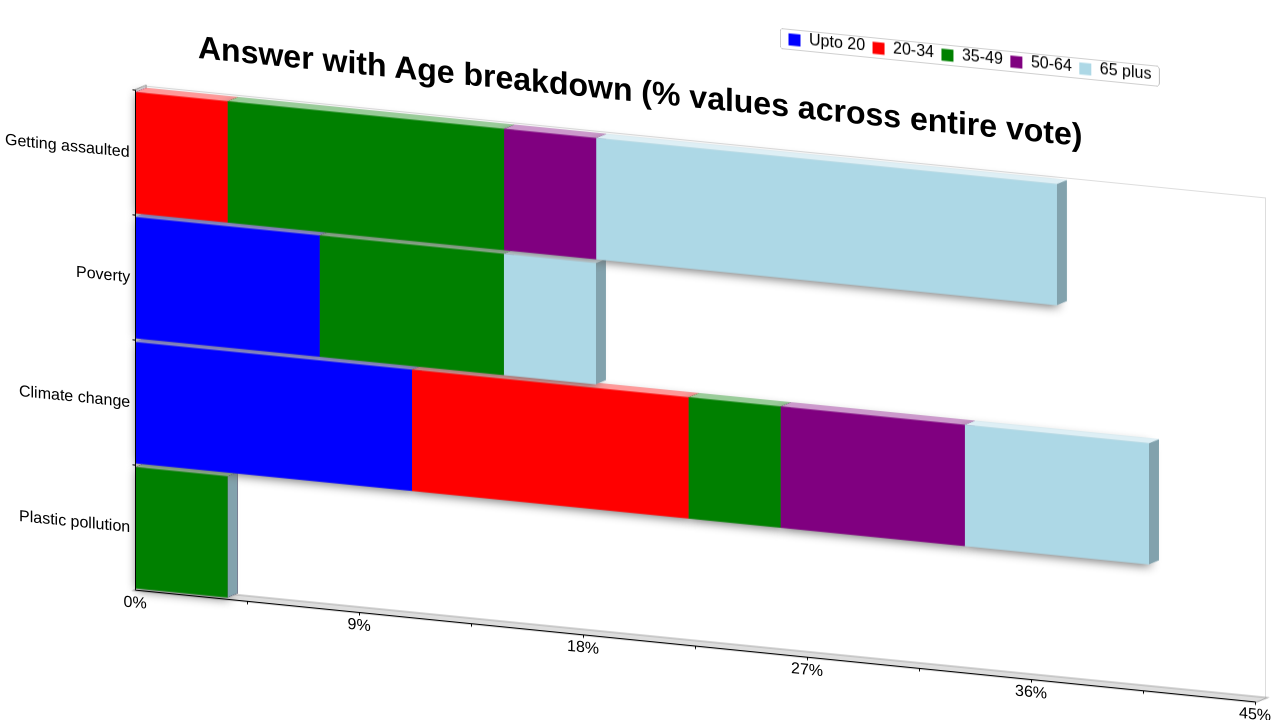 Answer with Age breakdown (% values across entire vote)

Upto 20
20-34
35-49
50-64
65 plus

Getting assaulted
Poverty
Climate change
Plastic pollution

0%
9%
18%
27%
36%
45%